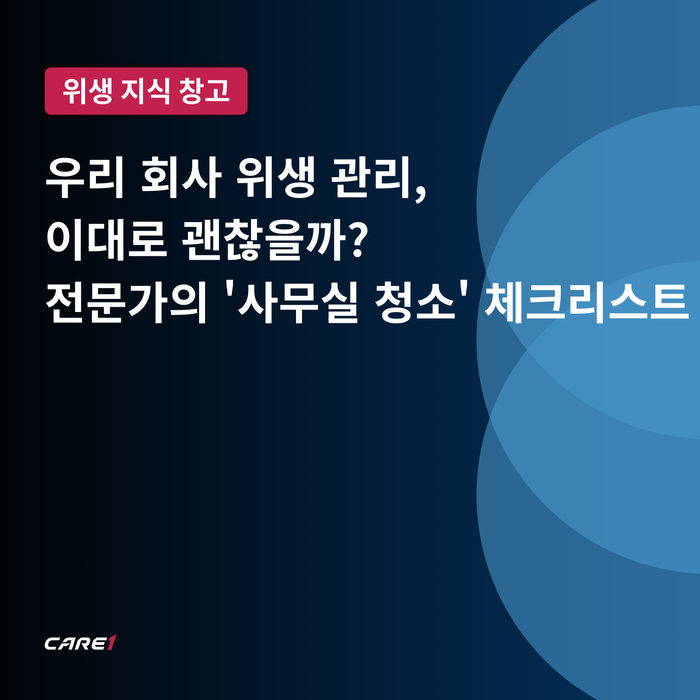 위생 지식 창고

우리 회사 위생 관리,
이대로 괜찮을까?
전문가의 '사무실 청소' 체크리스트

CARE1